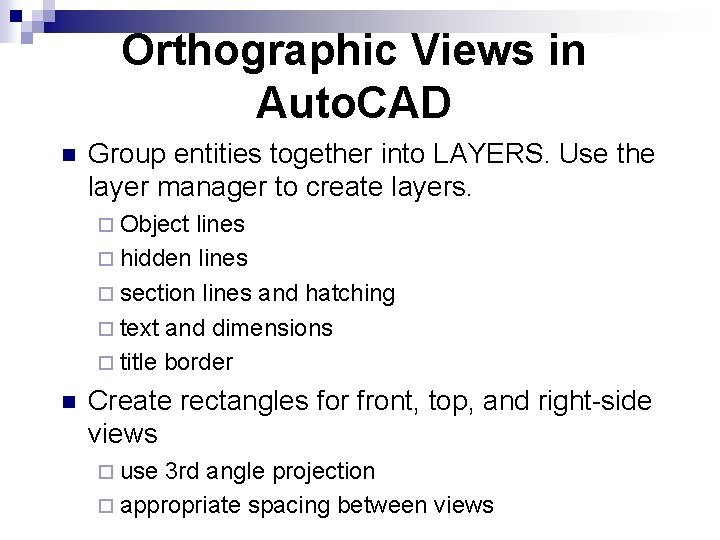 Orthographic Views in AutoCAD

Group entities together into LAYERS. Use the layer manager to create layers.

Object lines

hidden lines

section lines and hatching

text and dimensions

title border

Create rectangles for front, top, and right-side views

use 3rd angle projection

appropriate spacing between views